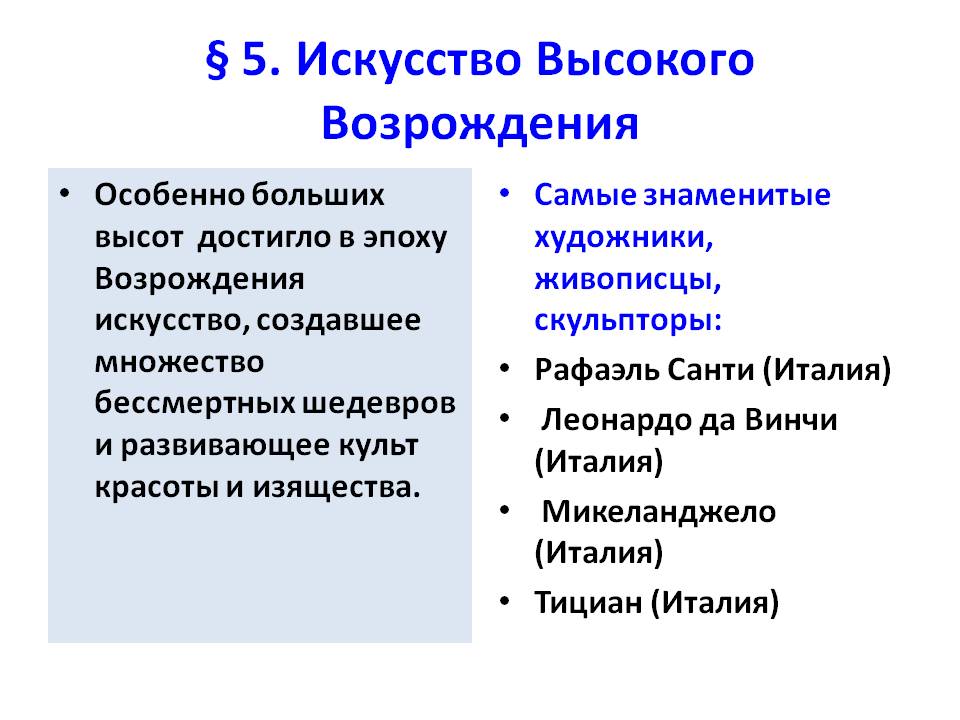 § 5. Искусство Высокого Возрождения

• Особенно больших высот достигло в эпоху Возрождения искусство, создавшее множество бессмертных шедевров и развивающее культ красоты и изящества.

• Самые знаменитые художники, живописцы, скульпторы:
• Рафаэль Санти (Италия)
• Леонардо да Винчи (Италия)
• Микеланджело (Италия)
• Тициан (Италия)